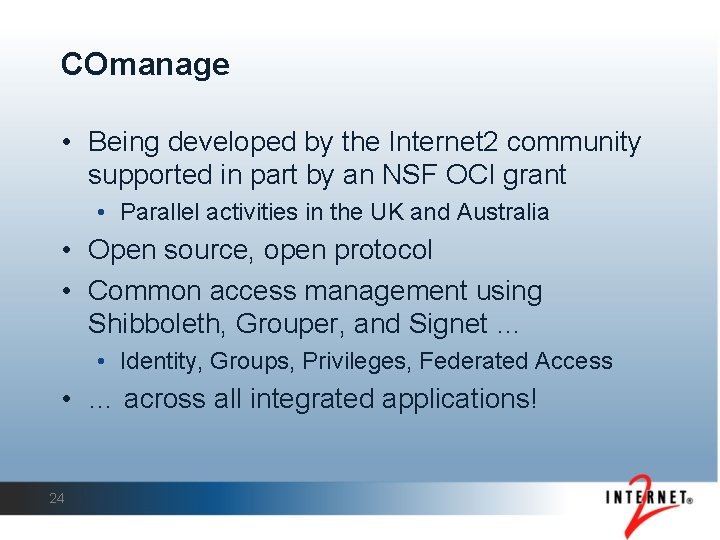 COmanage

• Being developed by the Internet2 community supported in part by an NSF OCI grant
  • Parallel activities in the UK and Australia
• Open source, open protocol
• Common access management using Shibboleth, Grouper, and Signet …
  • Identity, Groups, Privileges, Federated Access
• … across all integrated applications!

24

INTERNET® 2